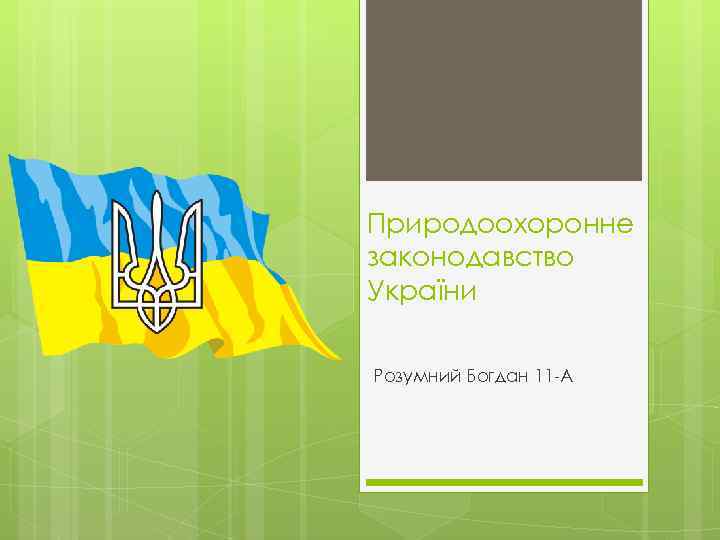 Природоохоронне законодавство України

Розумний Богдан 11-А